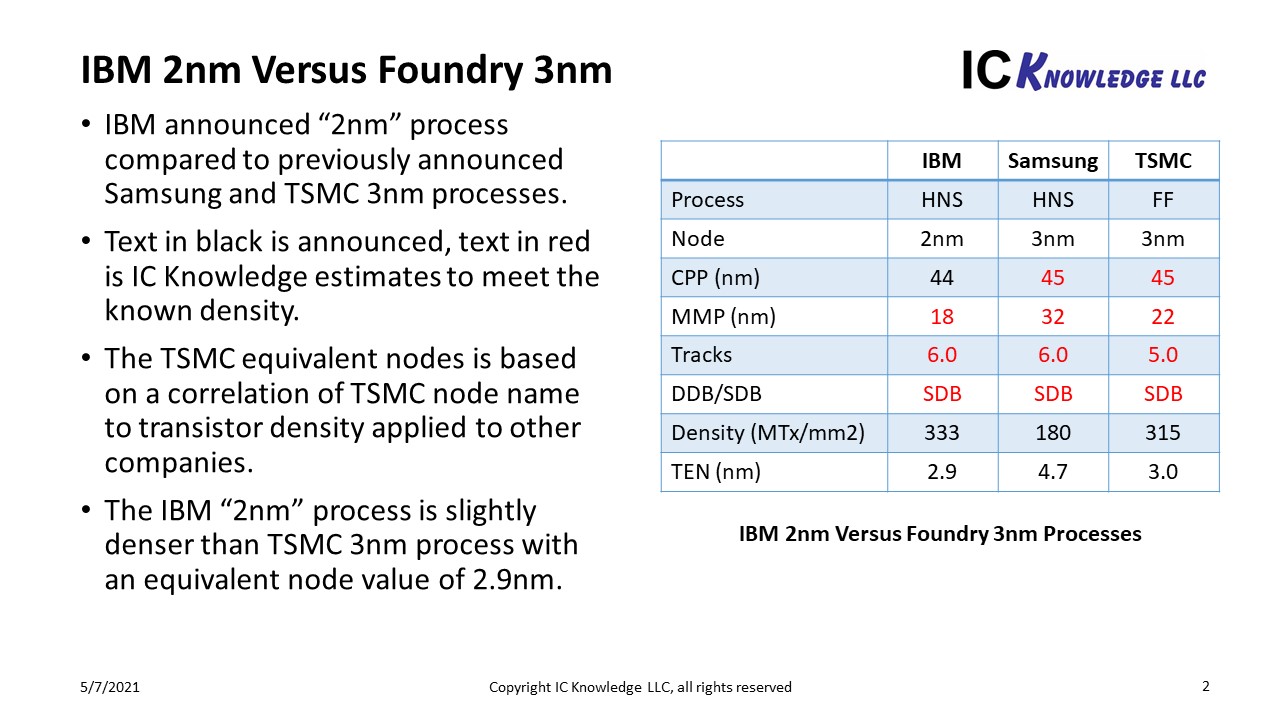 IBM 2nm Versus Foundry 3nm

IC KNOWLEDGE LLC

• IBM announced “2nm” process compared to previously announced Samsung and TSMC 3nm processes.

• Text in black is announced, text in red is IC Knowledge estimates to meet the known density.

• The TSMC equivalent nodes is based on a correlation of TSMC node name to transistor density applied to other companies.

• The IBM “2nm” process is slightly denser than TSMC 3nm process with an equivalent node value of 2.9nm.

| | IBM | Samsung | TSMC |
|---|---|---|---|
| Process | HNS | HNS | FF |
| Node | 2nm | 3nm | 3nm |
| CPP (nm) | 44 | 45 | 45 |
| MMP (nm) | 18 | 32 | 22 |
| Tracks | 6.0 | 6.0 | 5.0 |
| DDB/SDB | SDB | SDB | SDB |
| Density (MTx/mm2) | 333 | 180 | 315 |
| TEN (nm) | 2.9 | 4.7 | 3.0 |

IBM 2nm Versus Foundry 3nm Processes

5/7/2021

Copyright IC Knowledge LLC, all rights reserved

2